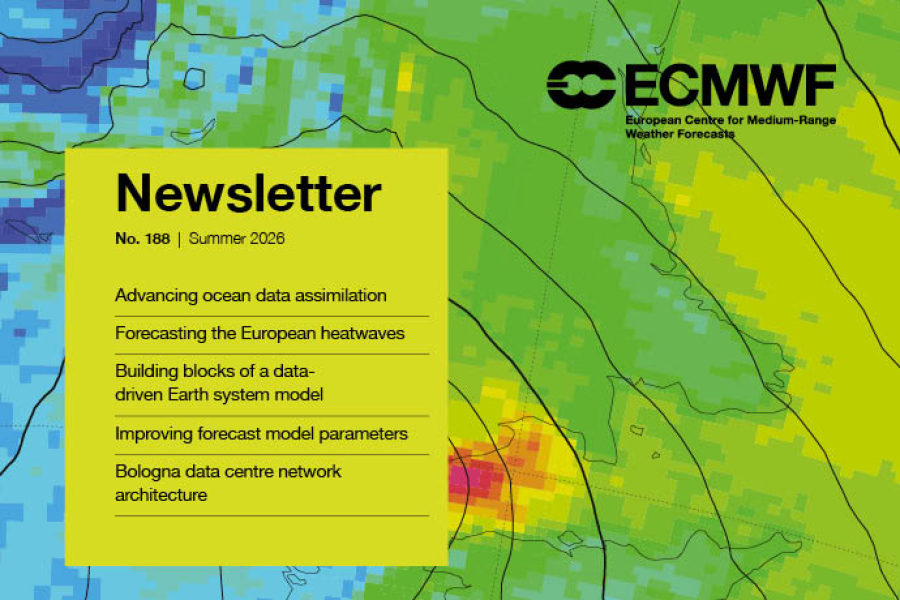 ECMWF
European Centre for Medium-Range Weather Forecasts

Newsletter

No. 188 | Summer 2026

Advancing ocean data assimilation

Forecasting the European heatwaves

Building blocks of a data-driven Earth system model

Improving forecast model parameters

Bologna data centre network architecture